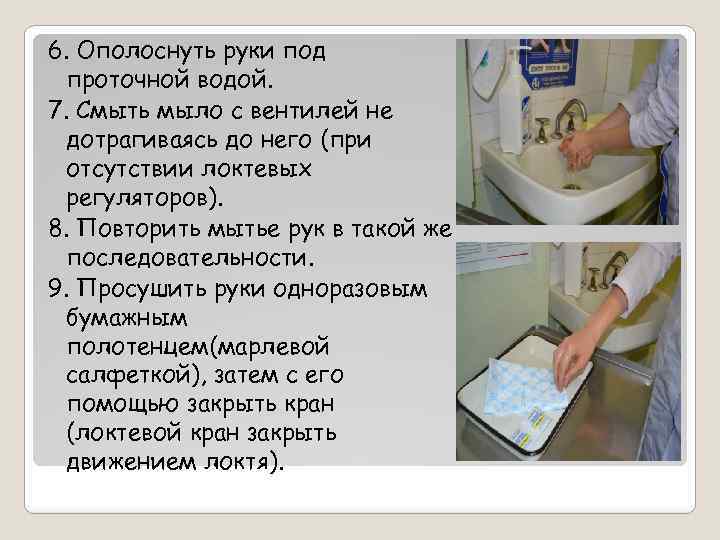 6. Ополоснуть руки под проточной водой.
7. Смыть мыло с вентилей не дотрагиваясь до него (при отсутствии локтевых регуляторов).
8. Повторить мытье рук в такой же последовательности.
9. Просушить руки одноразовым бумажным полотенцем(марлевой салфеткой), затем с его помощью закрыть кран (локтевой кран закрыть движением локтя).